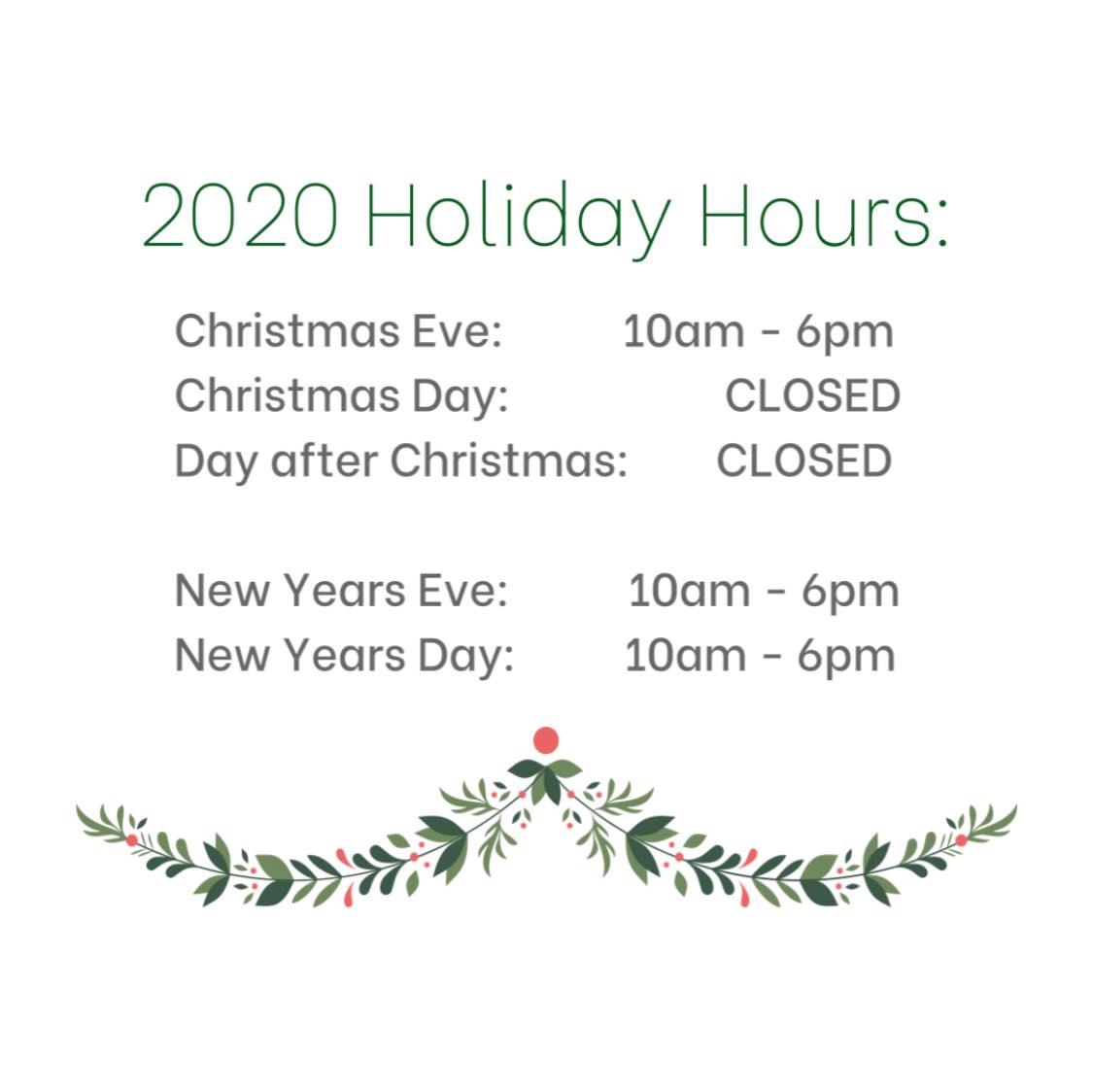 2020 Holiday Hours:

Christmas Eve: 10am - 6pm
Christmas Day: CLOSED
Day after Christmas: CLOSED

New Years Eve: 10am - 6pm
New Years Day: 10am - 6pm